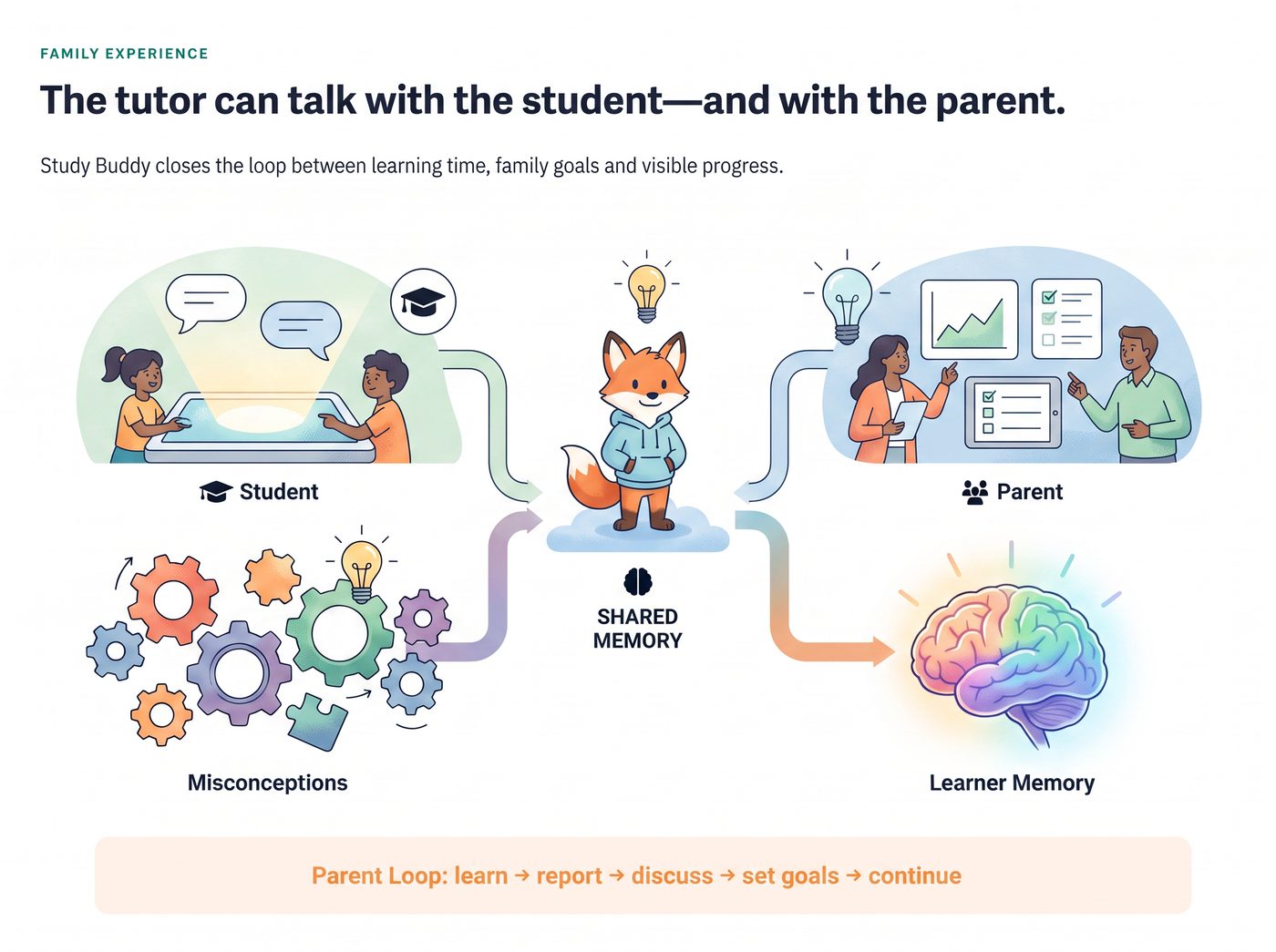 FAMILY EXPERIENCE

The tutor can talk with the student—and with the parent.

Study Buddy closes the loop between learning time, family goals and visible progress.

Student

Parent

SHARED MEMORY

Misconceptions

Learner Memory

Parent Loop: learn → report → discuss → set goals → continue